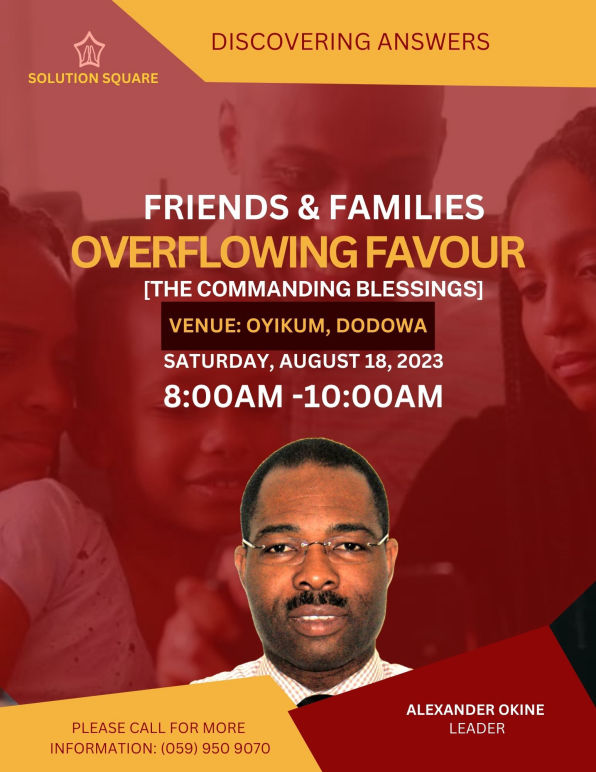 SOLUTION SQUARE

DISCOVERING ANSWERS

FRIENDS & FAMILIES
OVERFLOWING FAVOUR
[THE COMMANDING BLESSINGS]

VENUE: OYIKUM, DODOWA

SATURDAY, AUGUST 18, 2023

8:00AM -10:00AM

PLEASE CALL FOR MORE INFORMATION: (059) 950 9070

ALEXANDER OKINE
LEADER